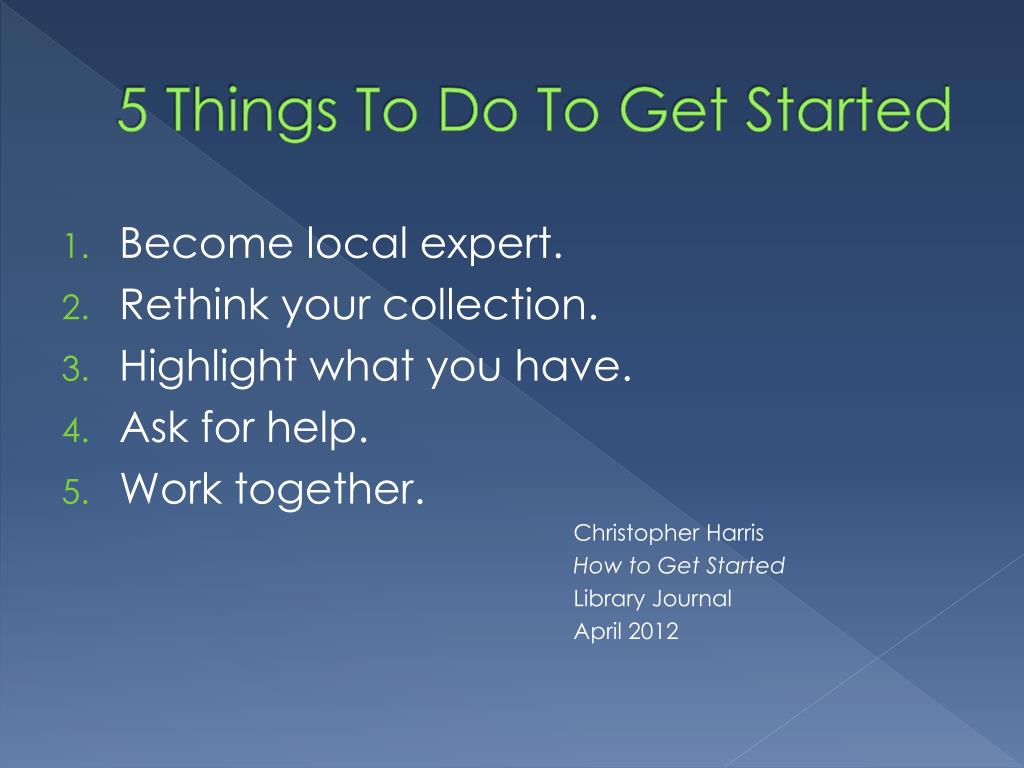 5 Things To Do To Get Started

1. Become local expert.
2. Rethink your collection.
3. Highlight what you have.
4. Ask for help.
5. Work together.

Christopher Harris
How to Get Started
Library Journal
April 2012